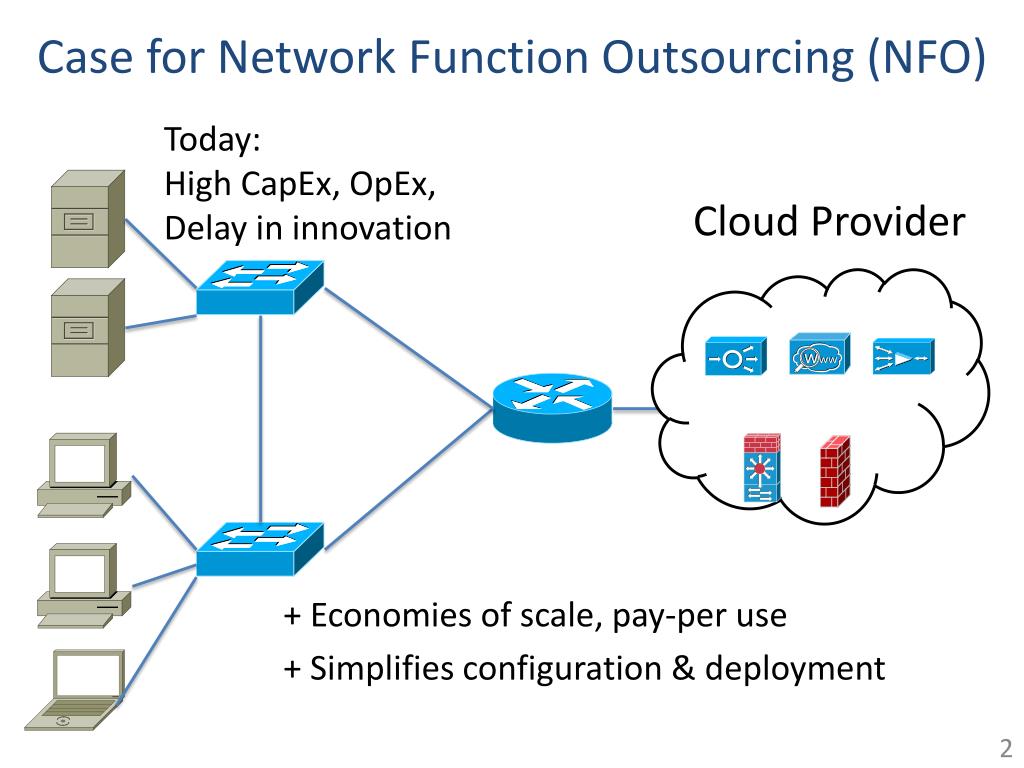 Case for Network Function Outsourcing (NFO)

Today:
High CapEx, OpEx,
Delay in innovation

Cloud Provider

WWW

+ Economies of scale, pay-per use

+ Simplifies configuration & deployment

2